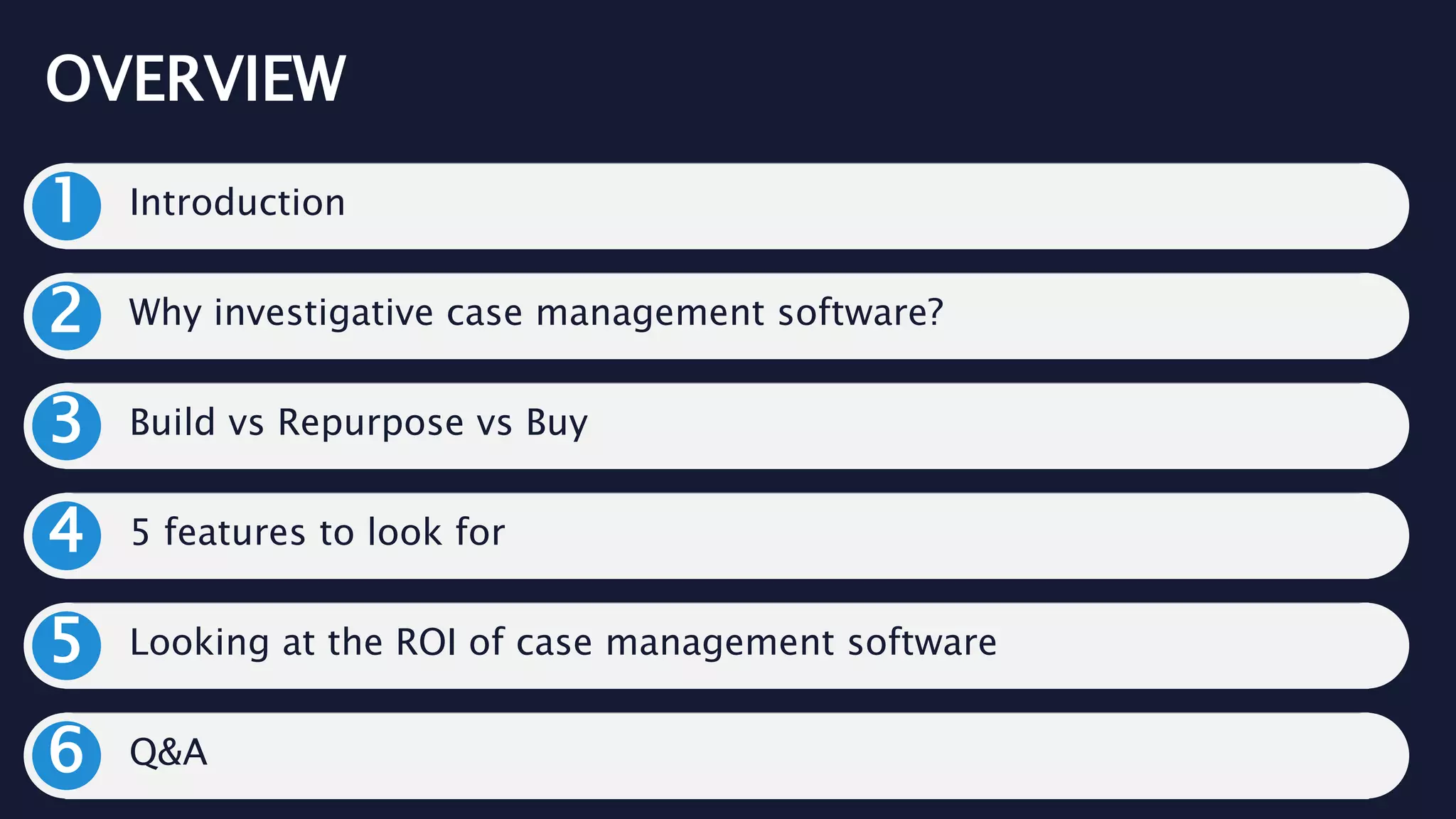 OVERVIEW

1 Introduction

2 Why investigative case management software?

3 Build vs Repurpose vs Buy

4 5 features to look for

5 Looking at the ROI of case management software

6 Q&A